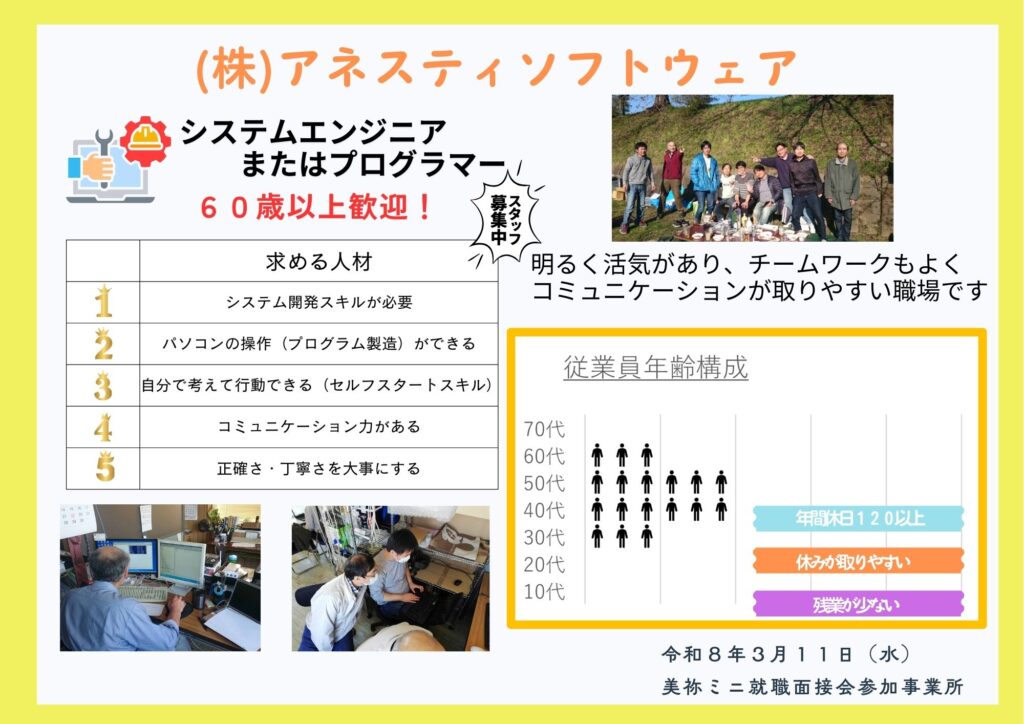 (株)アネスティソフトウェア

システムエンジニア
またはプログラマー

６０歳以上歓迎！

スタッフ募集中

| | 求める人材 |
|---|---|
| 1 | システム開発スキルが必要 |
| 2 | パソコンの操作（プログラム製造）ができる |
| 3 | 自分で考えて行動できる（セルフスタートスキル） |
| 4 | コミュニケーション力がある |
| 5 | 正確さ・丁寧さを大事にする |

明るく活気があり、チームワークもよく
コミュニケーションが取りやすい職場です

従業員年齢構成

70代
60代
50代
40代
30代
20代
10代

年間休日１２０以上
休みが取りやすい
残業が少ない

令和８年３月１１日（水）
美祢ミニ就職面接会参加事業所